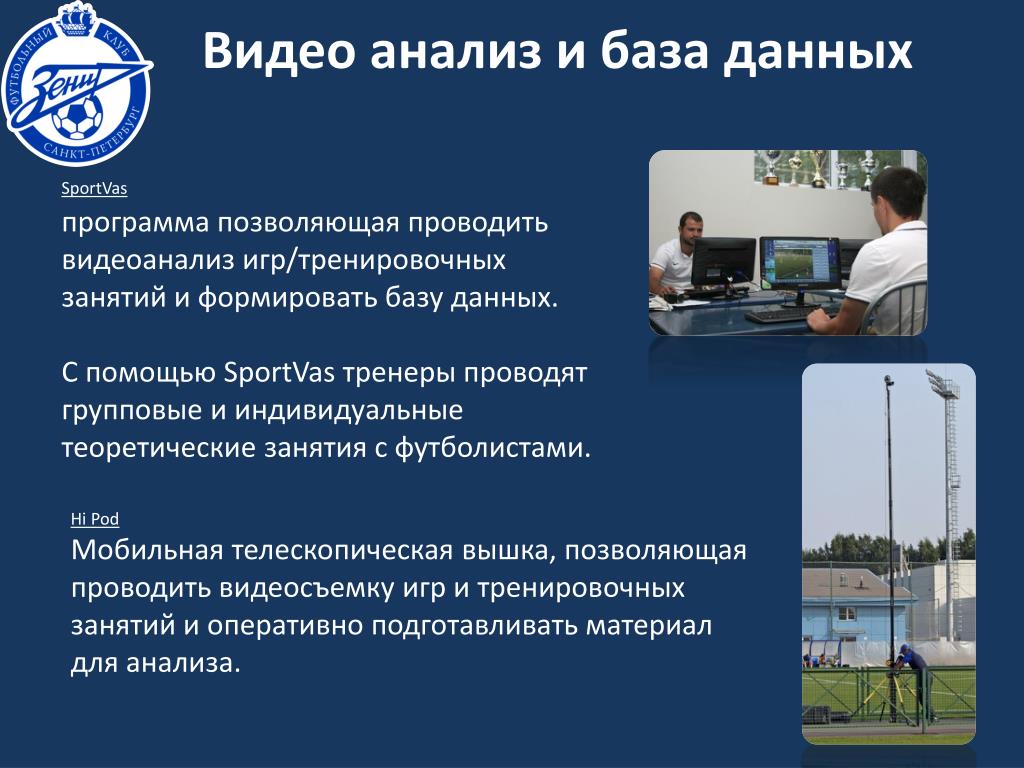 ФУТБОЛЬНЫЙ КЛУБ Зенит САНКТ-ПЕТЕРБУРГ

Видео анализ и база данных

SportVas

программа позволяющая проводить видеоанализ игр/тренировочных занятий и формировать базу данных.

С помощью SportVas тренеры проводят групповые и индивидуальные теоретические занятия с футболистами.

Hi Pod

Мобильная телескопическая вышка, позволяющая проводить видеосъемку игр и тренировочных занятий и оперативно подготавливать материал для анализа.